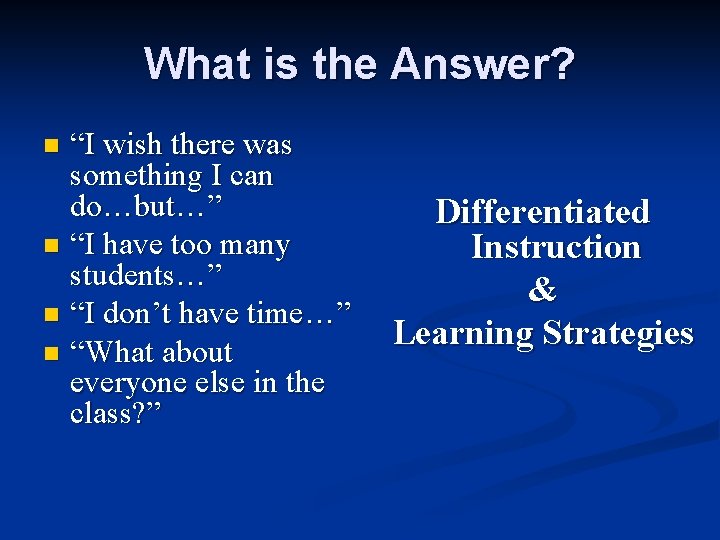 What is the Answer?

- “I wish there was something I can do…but…”
- “I have too many students…”
- “I don’t have time…”
- “What about everyone else in the class?”

Differentiated Instruction
&
Learning Strategies